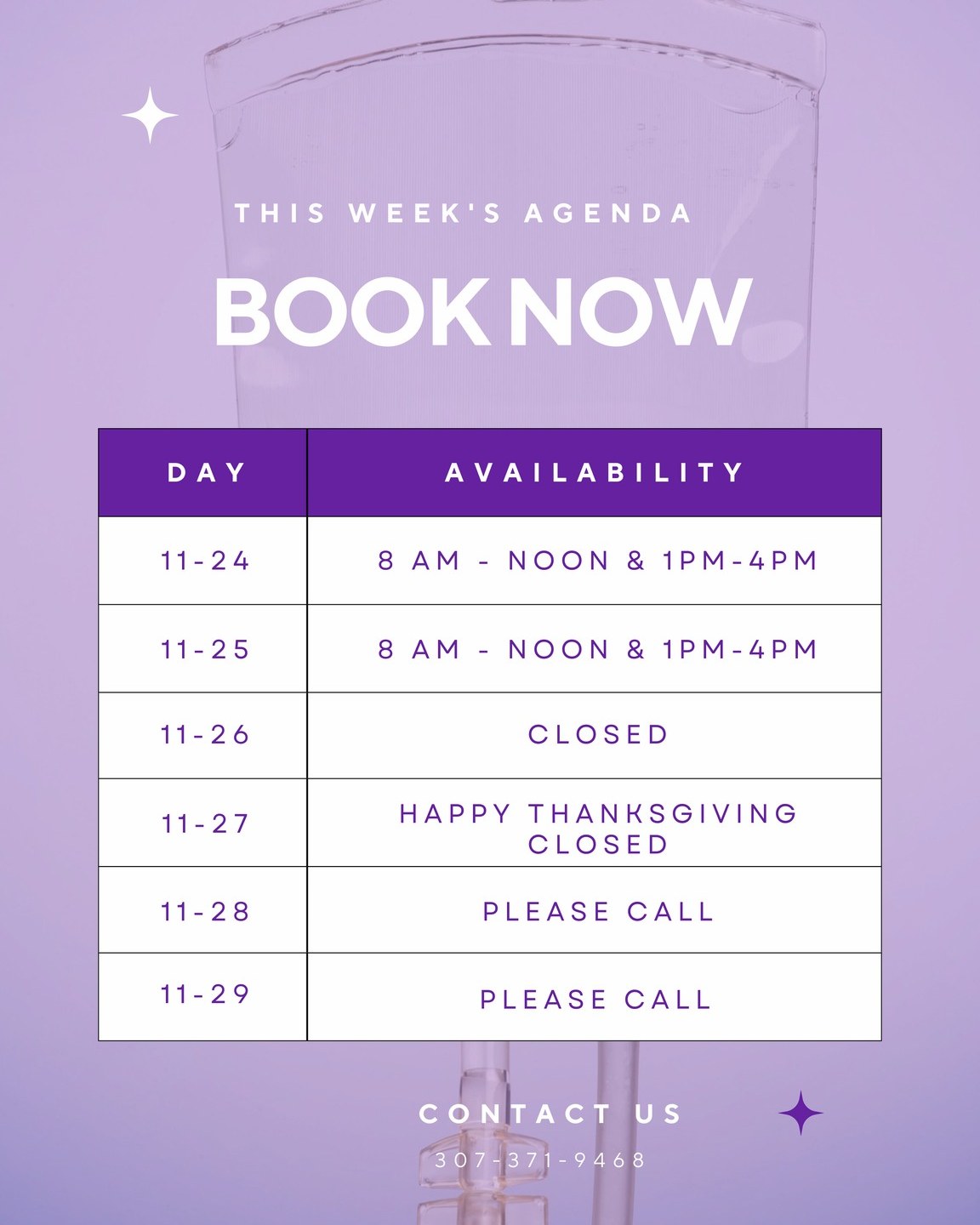 THIS WEEK'S AGENDA

BOOK NOW

| DAY | AVAILABILITY |
|---|---|
| 11-24 | 8 AM - NOON & 1PM-4PM |
| 11-25 | 8 AM - NOON & 1PM-4PM |
| 11-26 | CLOSED |
| 11-27 | HAPPY THANKSGIVING CLOSED |
| 11-28 | PLEASE CALL |
| 11-29 | PLEASE CALL |

CONTACT US

307-371-9468